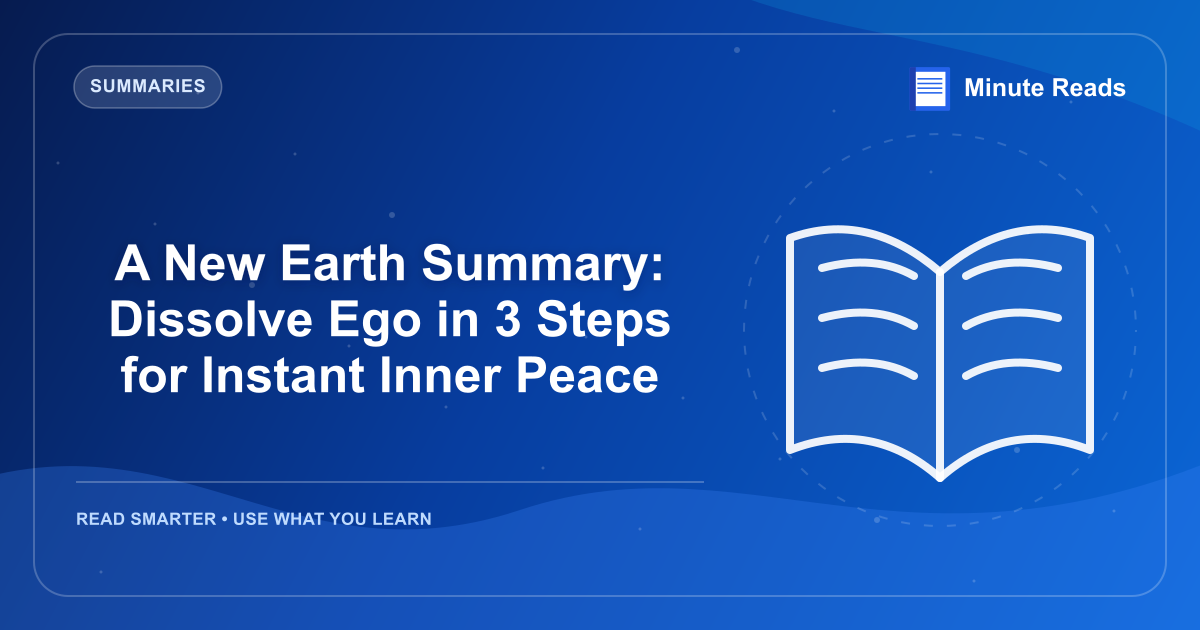 SUMMARIES

Minute Reads

A New Earth Summary: Dissolve Ego in 3 Steps for Instant Inner Peace

READ SMARTER • USE WHAT YOU LEARN